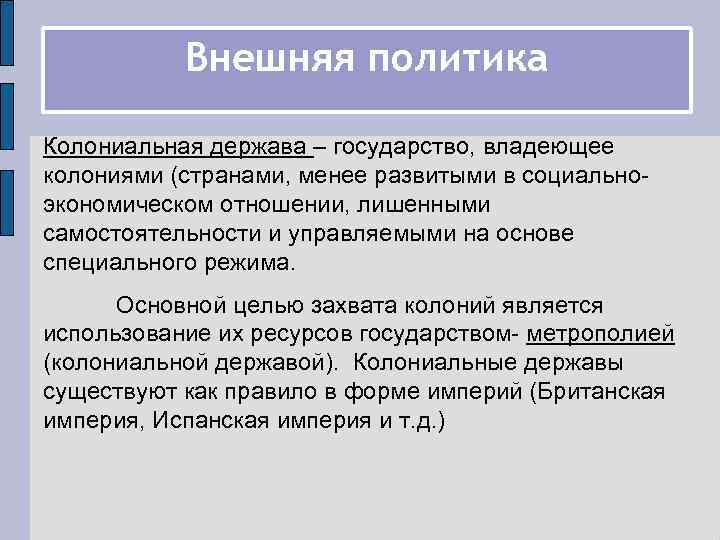 Внешняя политика

Колониальная держава – государство, владеющее колониями (странами, менее развитыми в социально-экономическом отношении, лишенными самостоятельности и управляемыми на основе специального режима.

Основной целью захвата колоний является использование их ресурсов государством- метрополией (колониальной державой). Колониальные державы существуют как правило в форме империй (Британская империя, Испанская империя и т.д.)